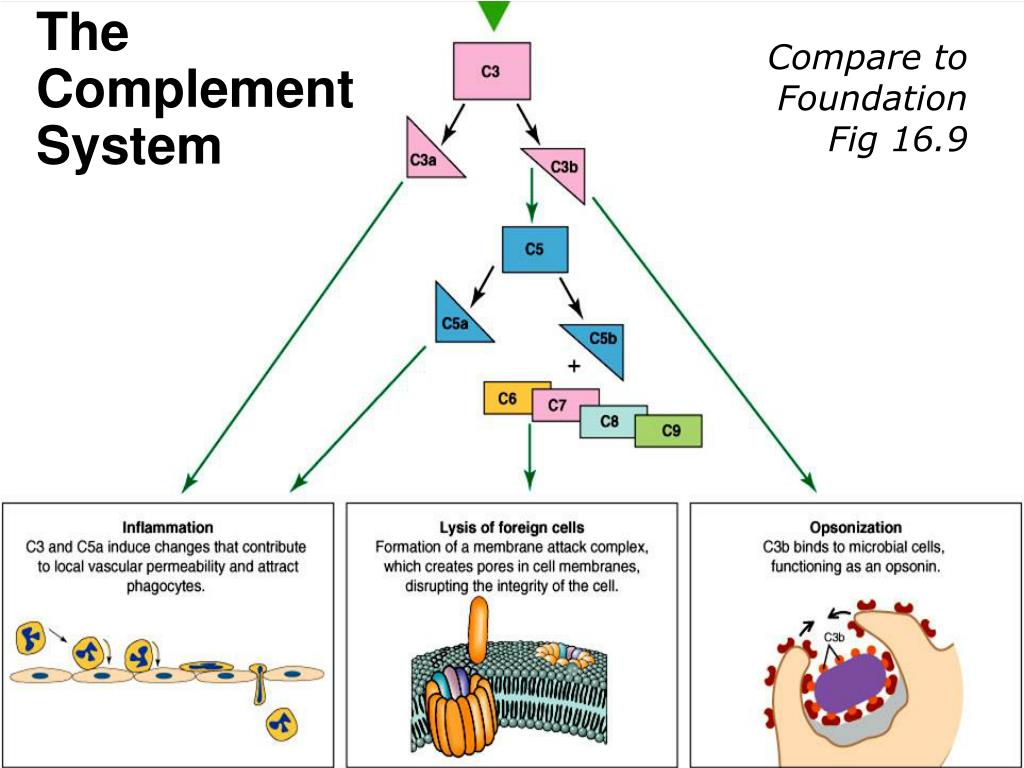 The Complement System

Compare to Foundation Fig 16.9

C3

C3a

C3b

C5

C5a

C5b

+

C6

C7

C8

C9

Inflammation
C3 and C5a induce changes that contribute to local vascular permeability and attract phagocytes.

Lysis of foreign cells
Formation of a membrane attack complex, which creates pores in cell membranes, disrupting the integrity of the cell.

Opsonization
C3b binds to microbial cells, functioning as an opsonin.

C3b